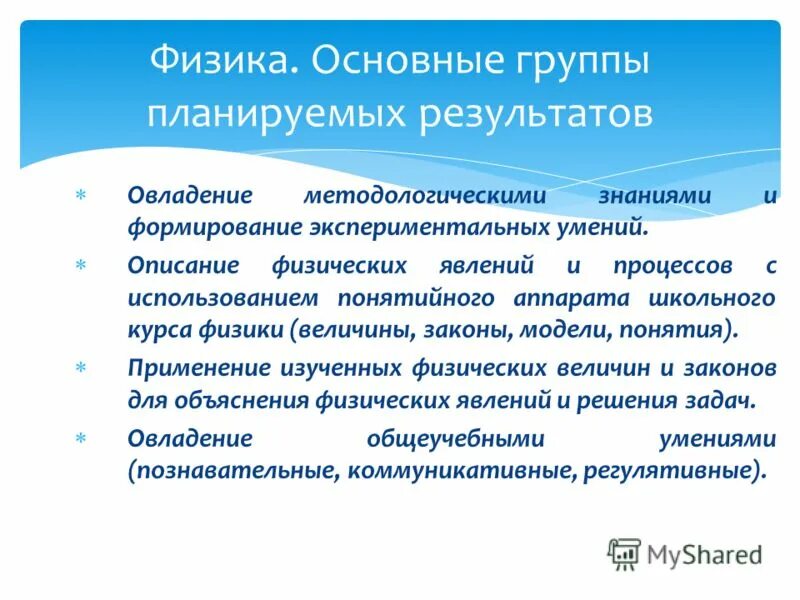 Физика. Основные группы планируемых результатов

* Овладение методологическими знаниями и формирование экспериментальных умений.
* Описание физических явлений и процессов с использованием понятийного аппарата школьного курса физики (величины, законы, модели, понятия).
* Применение изученных физических величин и законов для объяснения физических явлений и решения задач.
* Овладение общеучебными умениями (познавательные, коммуникативные, регулятивные).

MyShared